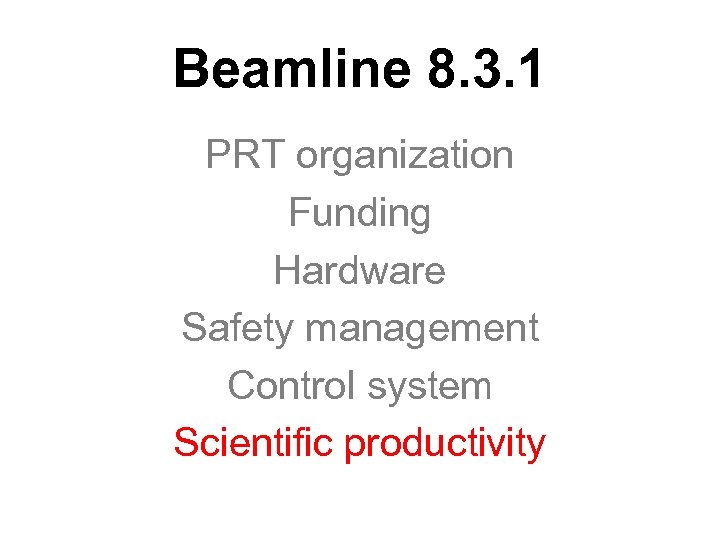 Beamline 8.3.1

PRT organization
Funding
Hardware
Safety management
Control system
Scientific productivity